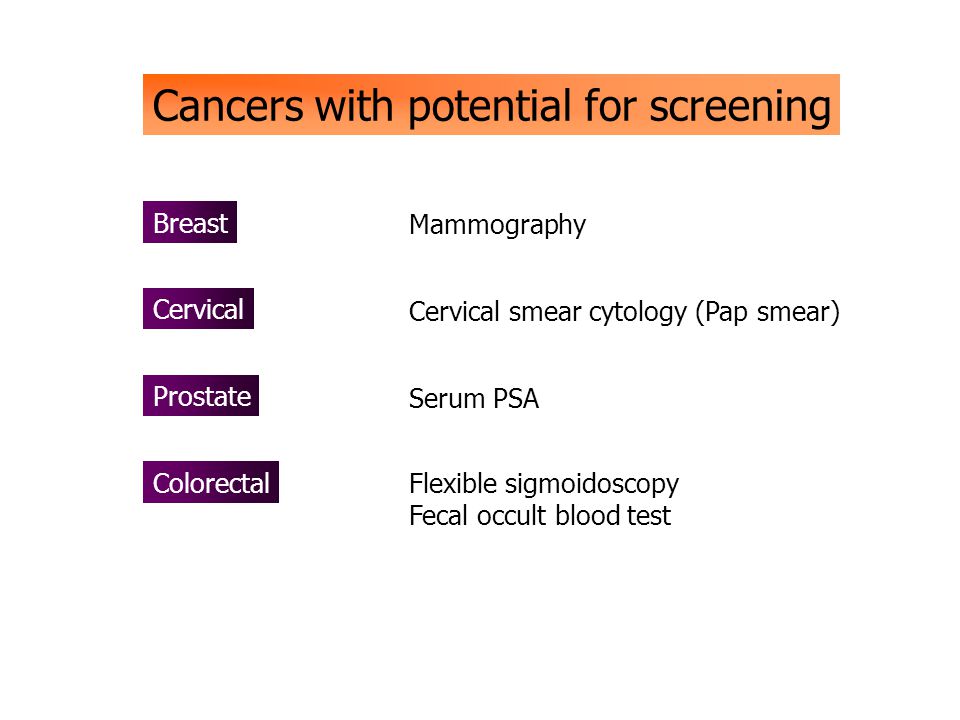 Cancers with potential for screening

Breast

Mammography

Cervical

Cervical smear cytology (Pap smear)

Prostate

Serum PSA

Colorectal

Flexible sigmoidoscopy
Fecal occult blood test